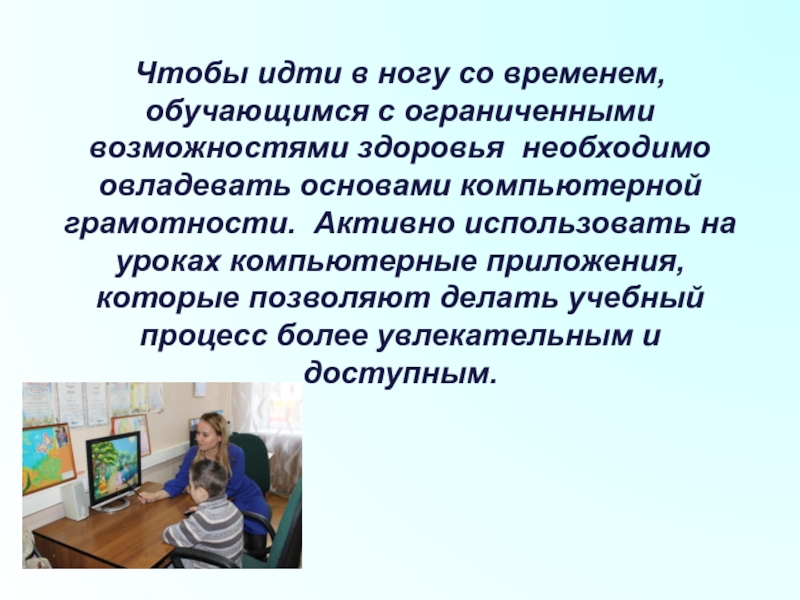 Чтобы идти в ногу со временем, обучающимся с ограниченными возможностями здоровья необходимо овладевать основами компьютерной грамотности. Активно использовать на уроках компьютерные приложения, которые позволяют делать учебный процесс более увлекательным и доступным.